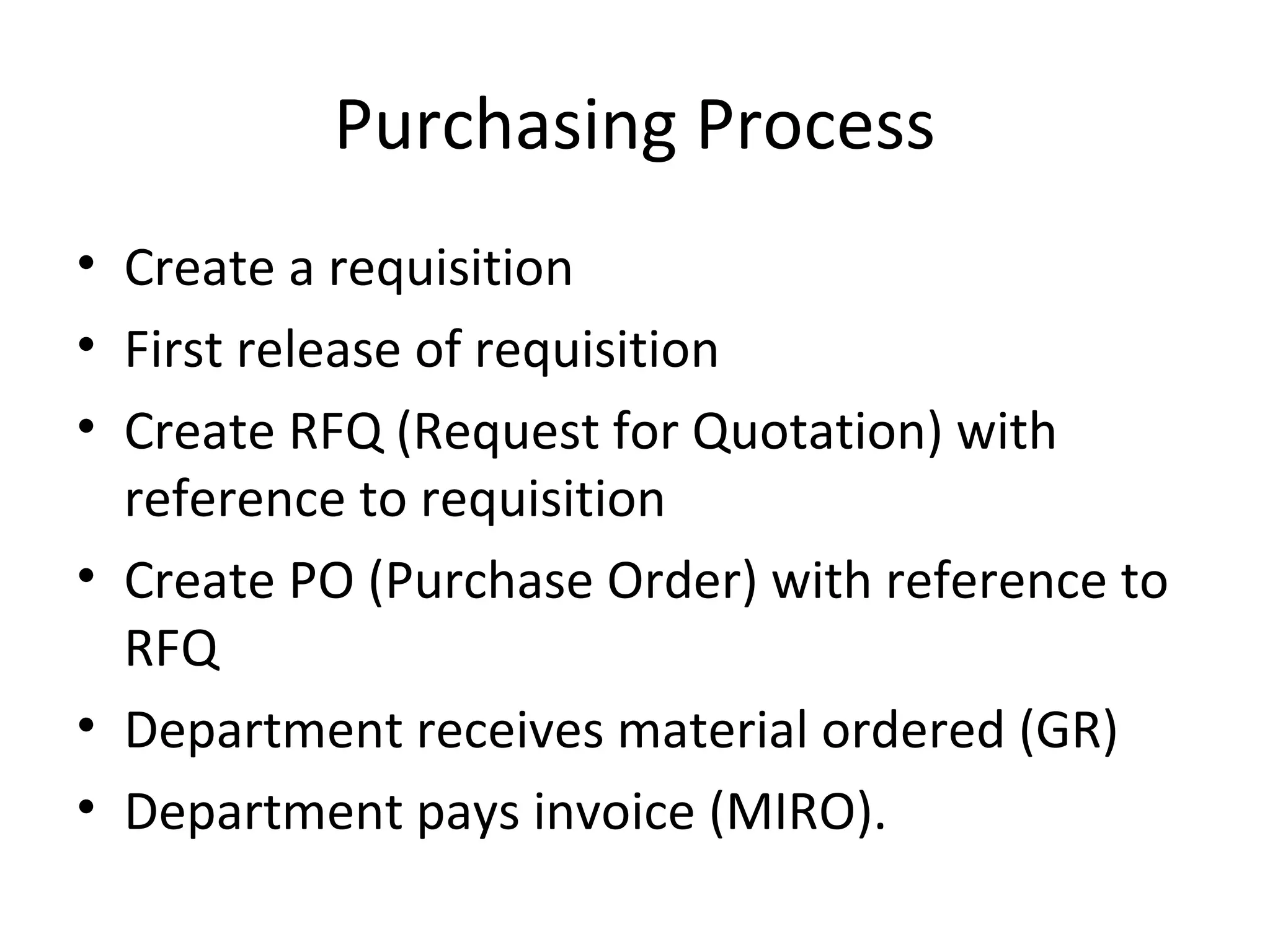 Purchasing Process

• Create a requisition
• First release of requisition
• Create RFQ (Request for Quotation) with reference to requisition
• Create PO (Purchase Order) with reference to RFQ
• Department receives material ordered (GR)
• Department pays invoice (MIRO).